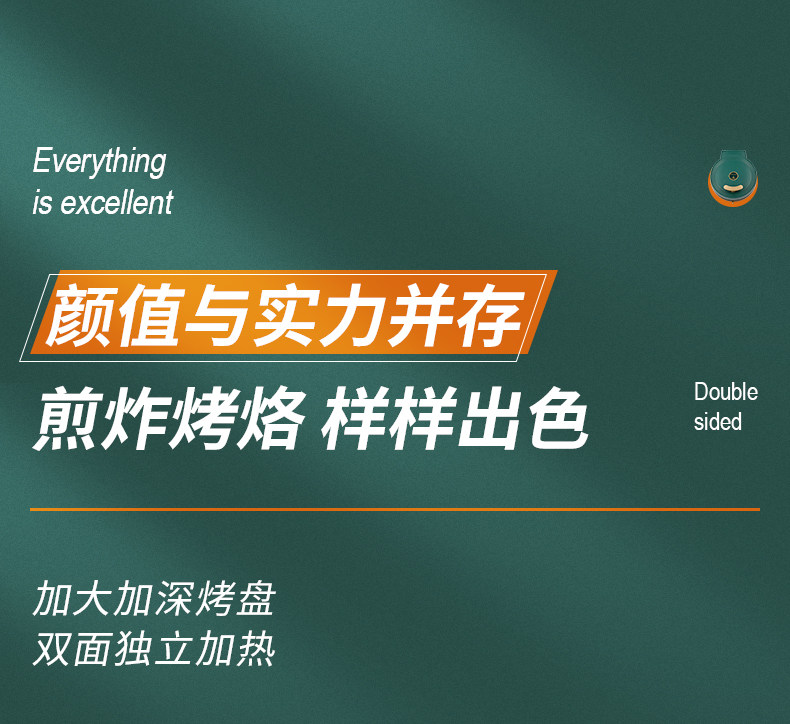 Everything
is excellent

颜值与实力并存

煎炸烤烙 样样出色

Double
sided

加大加深烤盘
双面独立加热